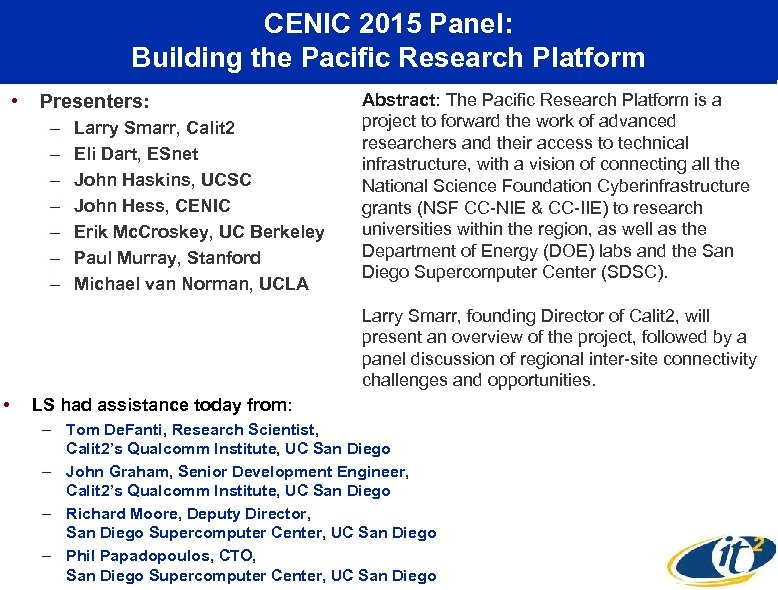 CENIC 2015 Panel:
Building the Pacific Research Platform

• Presenters:
– Larry Smarr, Calit2
– Eli Dart, ESnet
– John Haskins, UCSC
– John Hess, CENIC
– Erik McCroskey, UC Berkeley
– Paul Murray, Stanford
– Michael van Norman, UCLA

Abstract: The Pacific Research Platform is a project to forward the work of advanced researchers and their access to technical infrastructure, with a vision of connecting all the National Science Foundation Cyberinfrastructure grants (NSF CC-NIE & CC-IIE) to research universities within the region, as well as the Department of Energy (DOE) labs and the San Diego Supercomputer Center (SDSC).

Larry Smarr, founding Director of Calit2, will present an overview of the project, followed by a panel discussion of regional inter-site connectivity challenges and opportunities.

• LS had assistance today from:
– Tom DeFanti, Research Scientist, Calit2's Qualcomm Institute, UC San Diego
– John Graham, Senior Development Engineer, Calit2's Qualcomm Institute, UC San Diego
– Richard Moore, Deputy Director, San Diego Supercomputer Center, UC San Diego
– Phil Papadopoulos, CTO, San Diego Supercomputer Center, UC San Diego

it²